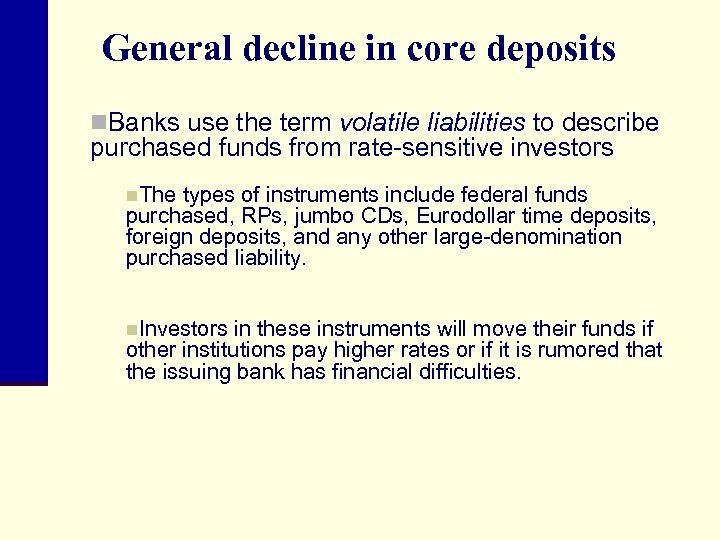 General decline in core deposits

Banks use the term volatile liabilities to describe purchased funds from rate-sensitive investors

The types of instruments include federal funds purchased, RPs, jumbo CDs, Eurodollar time deposits, foreign deposits, and any other large-denomination purchased liability.

Investors in these instruments will move their funds if other institutions pay higher rates or if it is rumored that the issuing bank has financial difficulties.